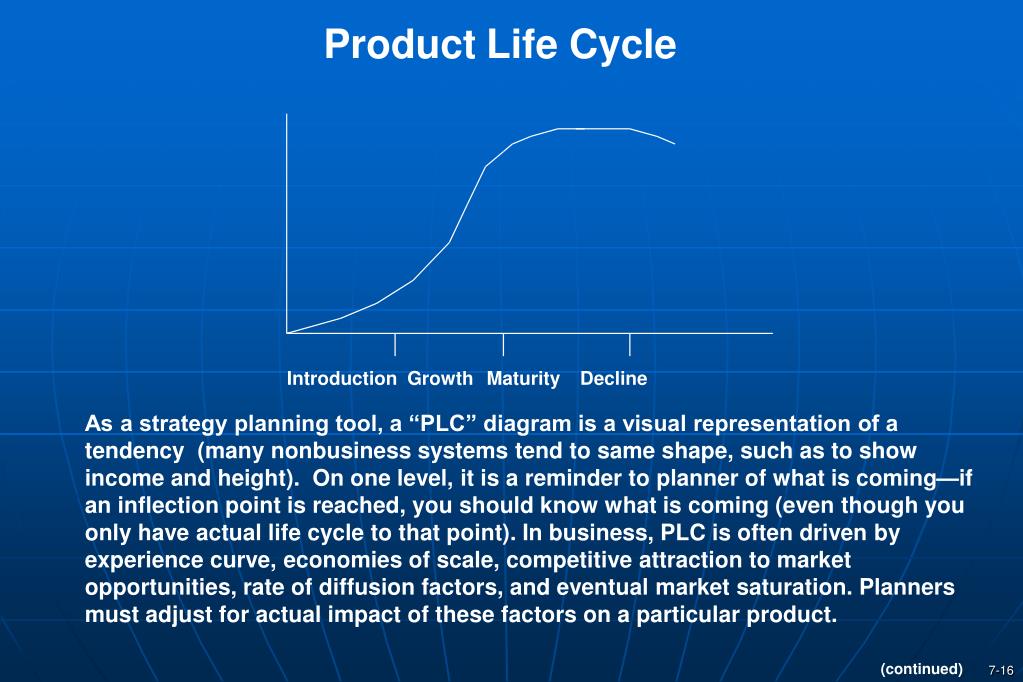 Product Life Cycle

Introduction Growth Maturity Decline

As a strategy planning tool, a “PLC” diagram is a visual representation of a tendency (many nonbusiness systems tend to same shape, such as to show income and height). On one level, it is a reminder to planner of what is coming—if an inflection point is reached, you should know what is coming (even though you only have actual life cycle to that point). In business, PLC is often driven by experience curve, economies of scale, competitive attraction to market opportunities, rate of diffusion factors, and eventual market saturation. Planners must adjust for actual impact of these factors on a particular product.

(continued) 7-16